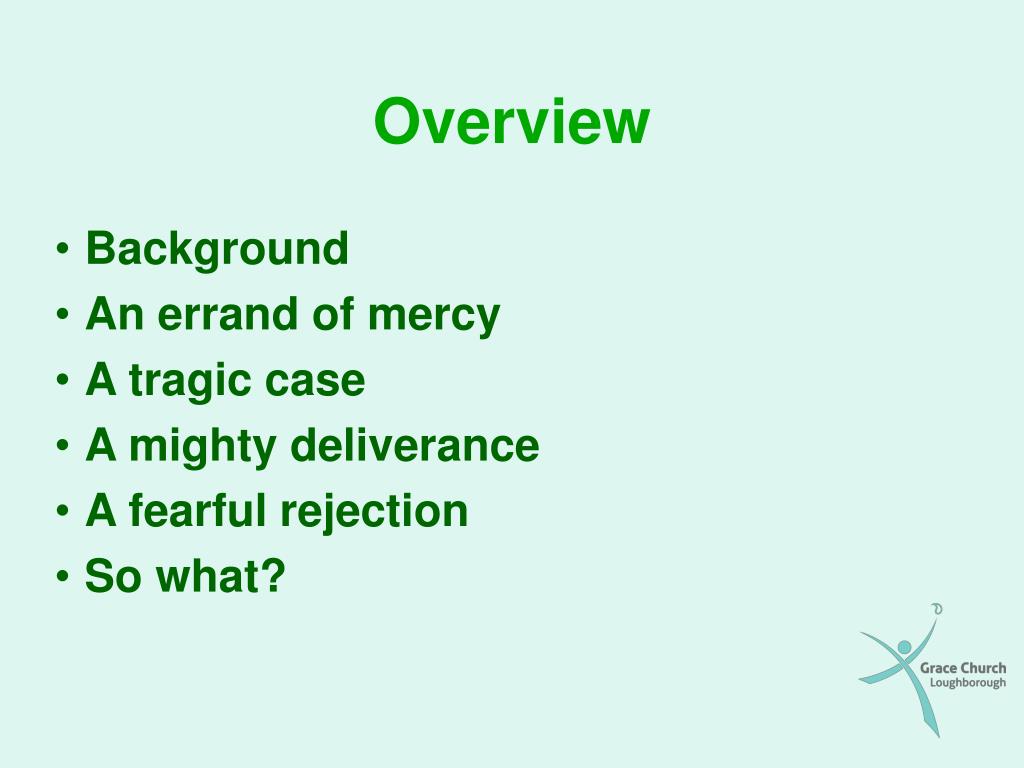 Overview

• Background
• An errand of mercy
• A tragic case
• A mighty deliverance
• A fearful rejection
• So what?

Grace Church
Loughborough